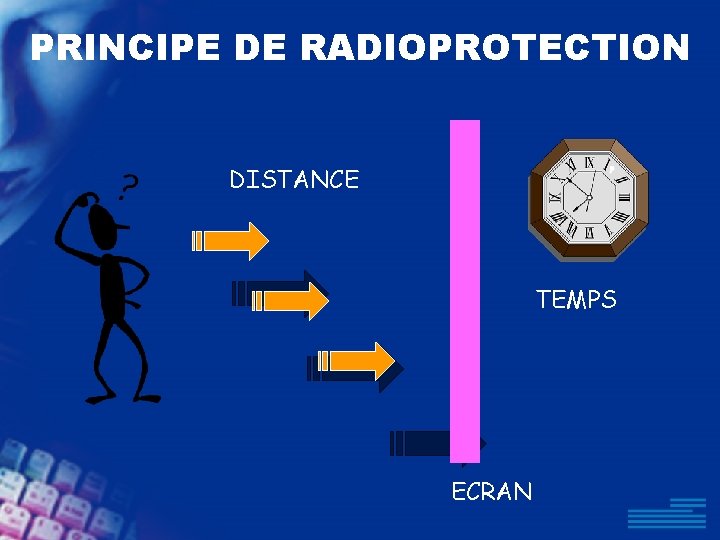 PRINCIPE DE RADIOPROTECTION

?

DISTANCE

TEMPS

ECRAN